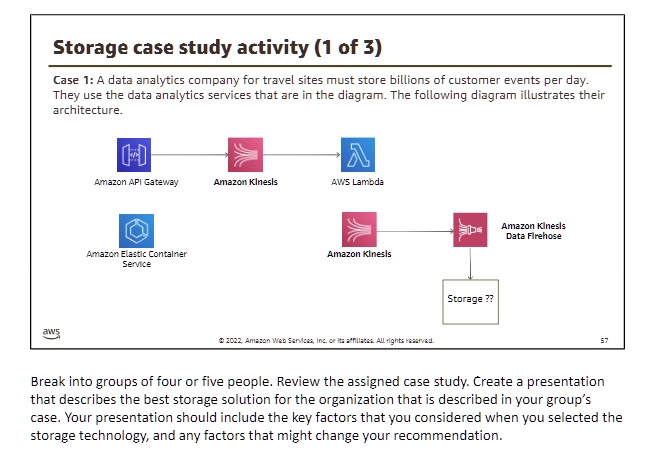 Storage case study activity (1 of 3)

Case 1: A data analytics company for travel sites must store billions of customer events per day. They use the data analytics services that are in the diagram. The following diagram illustrates their architecture.

Amazon API Gateway

Amazon Kinesis

AWS Lambda

Amazon Elastic Container Service

Amazon Kinesis

Amazon Kinesis Data Firehose

Storage ??

aws

© 2022, Amazon Web Services, Inc. or its affiliates. All rights reserved.

57

Break into groups of four or five people. Review the assigned case study. Create a presentation that describes the best storage solution for the organization that is described in your group's case. Your presentation should include the key factors that you considered when you selected the storage technology, and any factors that might change your recommendation.